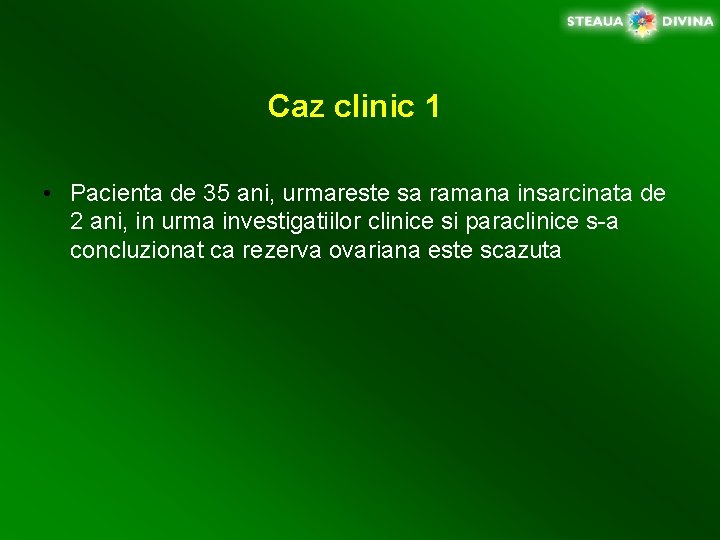 STEAUA DIVINA

Caz clinic 1

• Pacienta de 35 ani, urmareste sa ramana insarcinata de 2 ani, in urma investigatiilor clinice si paraclinice s-a concluzionat ca rezerva ovariana este scazuta